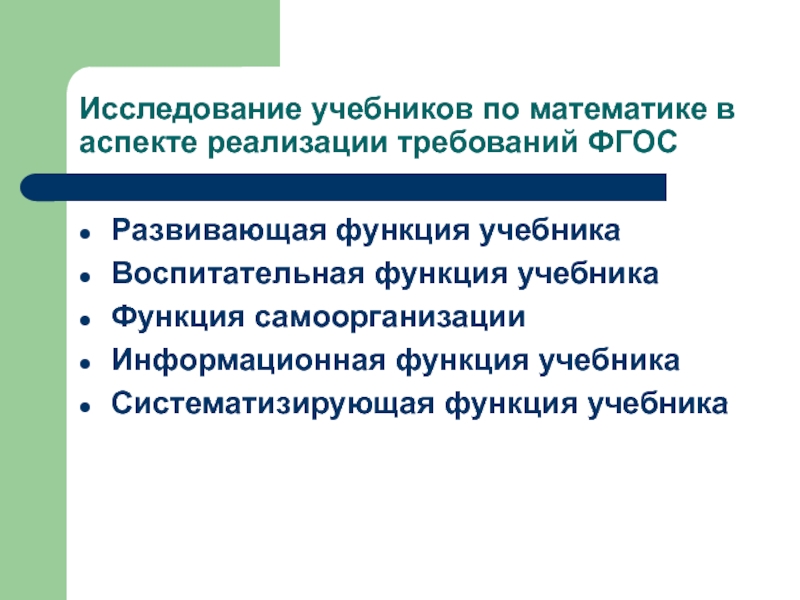 Исследование учебников по математике в аспекте реализации требований ФГОС

- Развивающая функция учебника
- Воспитательная функция учебника
- Функция самоорганизации
- Информационная функция учебника
- Систематизирующая функция учебника